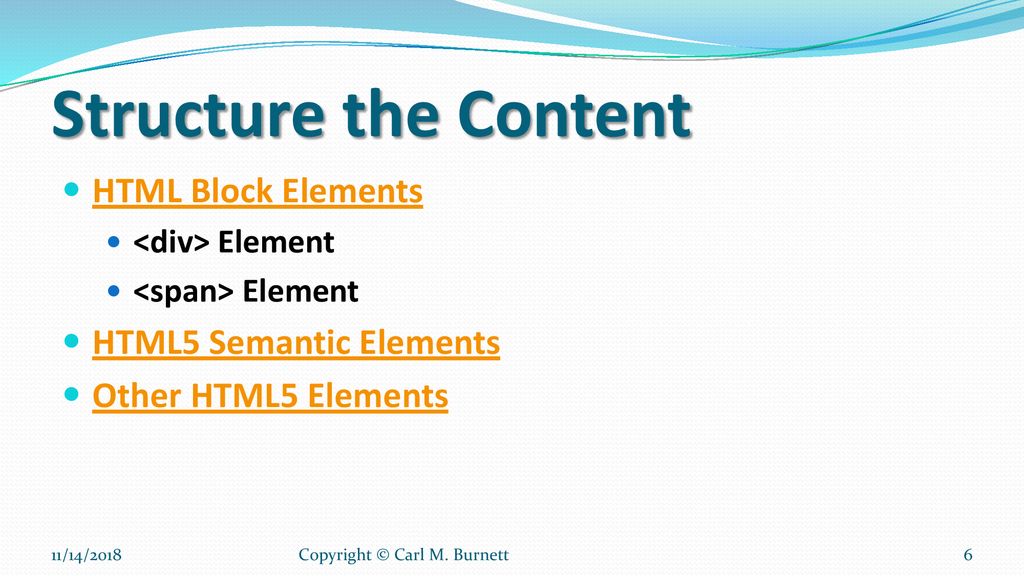 Structure the Content

HTML Block Elements

<div> Element

<span> Element

HTML5 Semantic Elements

Other HTML5 Elements

11/14/2018

Copyright © Carl M. Burnett

6